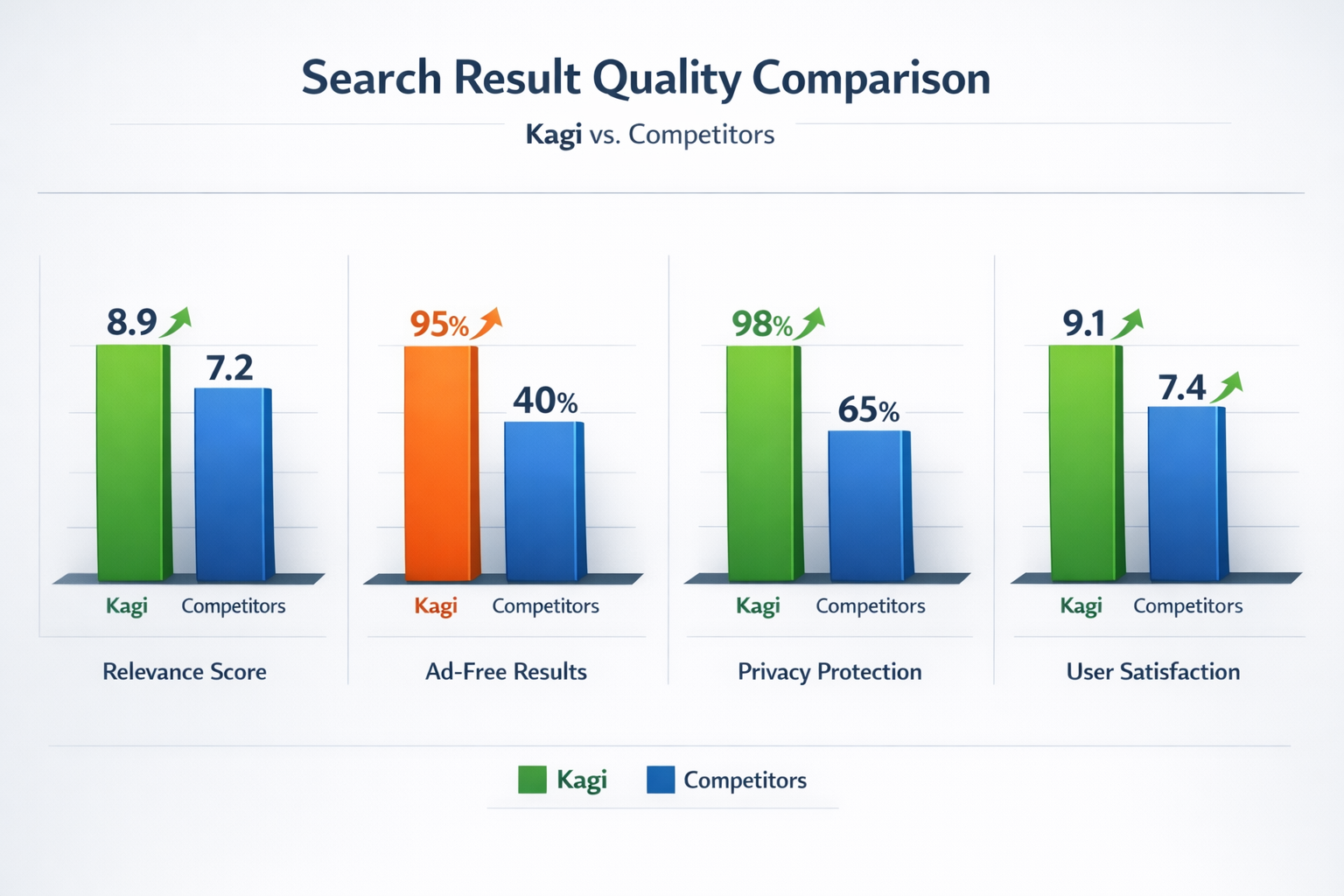 Search Result Quality Comparison

Kagi vs. Competitors

8.9
7.2
Kagi Competitors
Relevance Score

95%
40%
Kagi Competitors
Ad-Free Results

98%
65%
Kagi Competitors
Privacy Protection

9.1
7.4
Kagi Competitors
User Satisfaction

Kagi Competitors